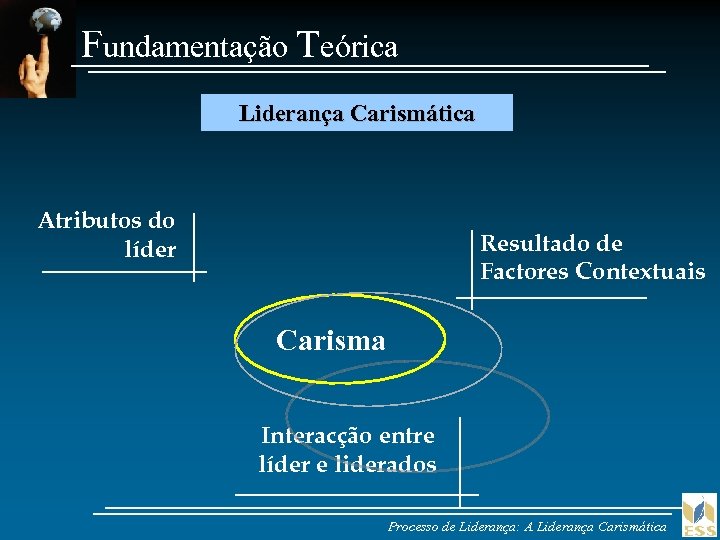 Fundamentação Teórica

Liderança Carismática

Atributos do líder

Resultado de Factores Contextuais

Carisma

Interacção entre líder e liderados

Processo de Liderança: A Liderança Carismática

ESS